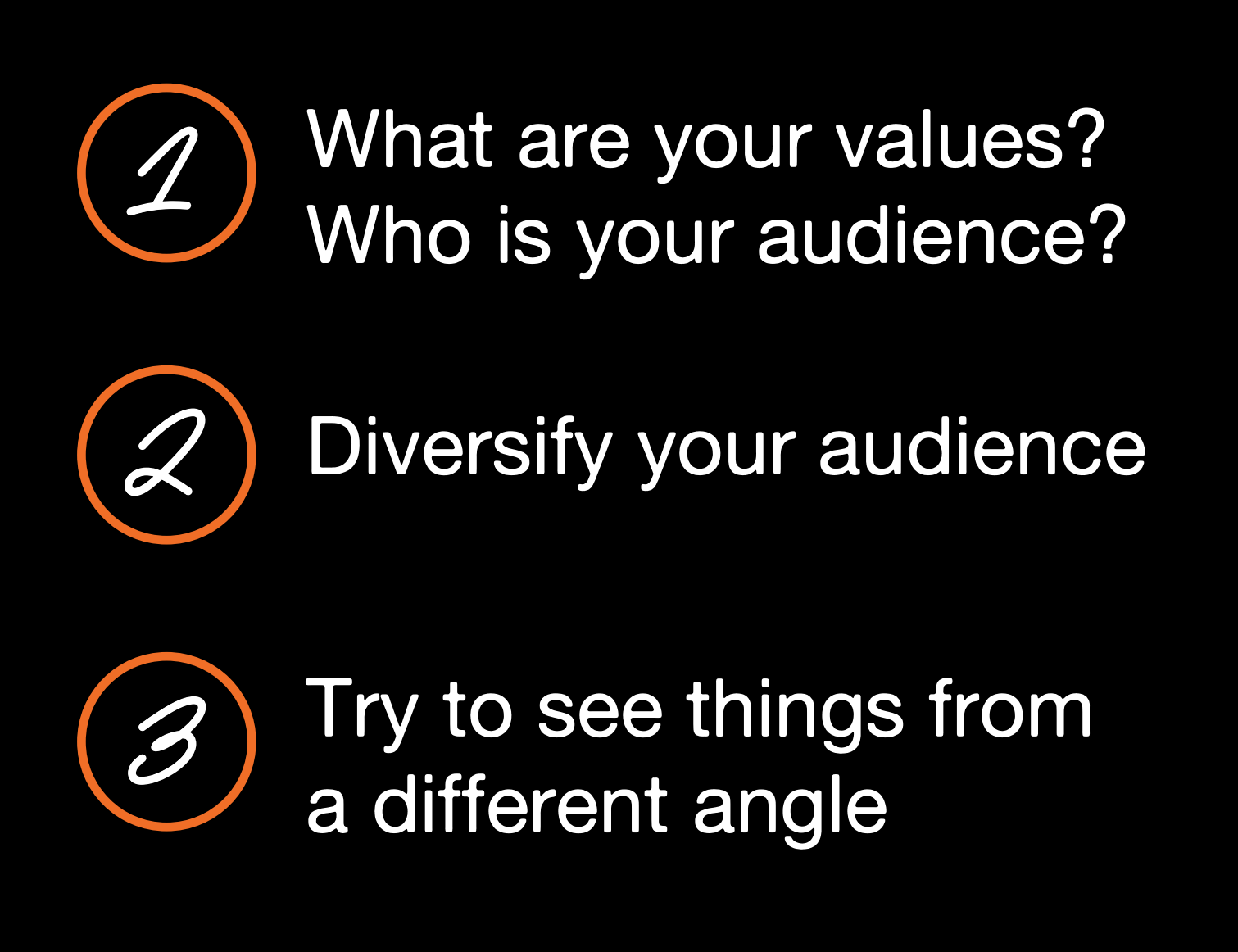 1 What are your values?
Who is your audience?

2 Diversify your audience

3 Try to see things from a different angle